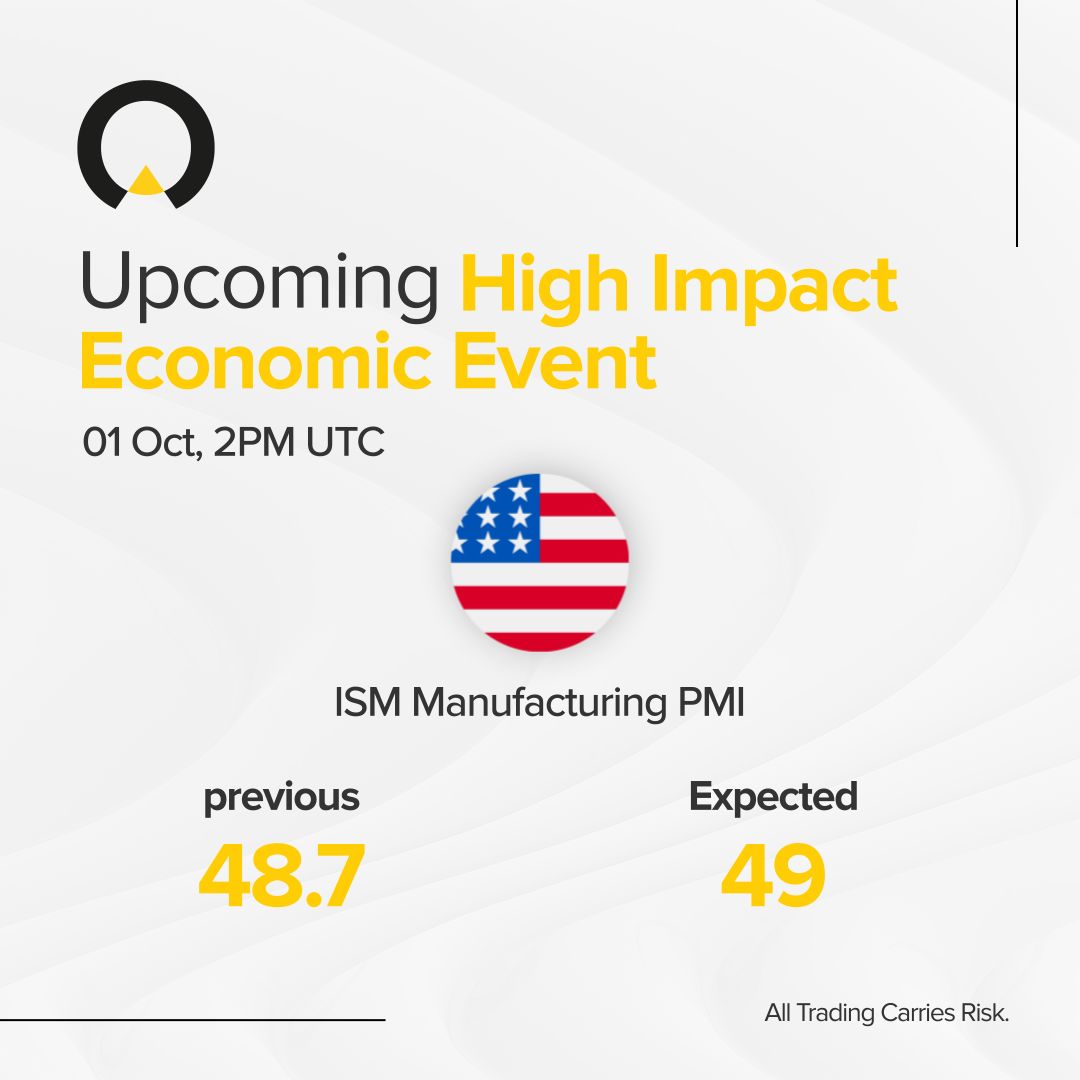 Upcoming High Impact Economic Event

01 Oct, 2PM UTC

ISM Manufacturing PMI

previous
48.7

Expected
49

All Trading Carries Risk.